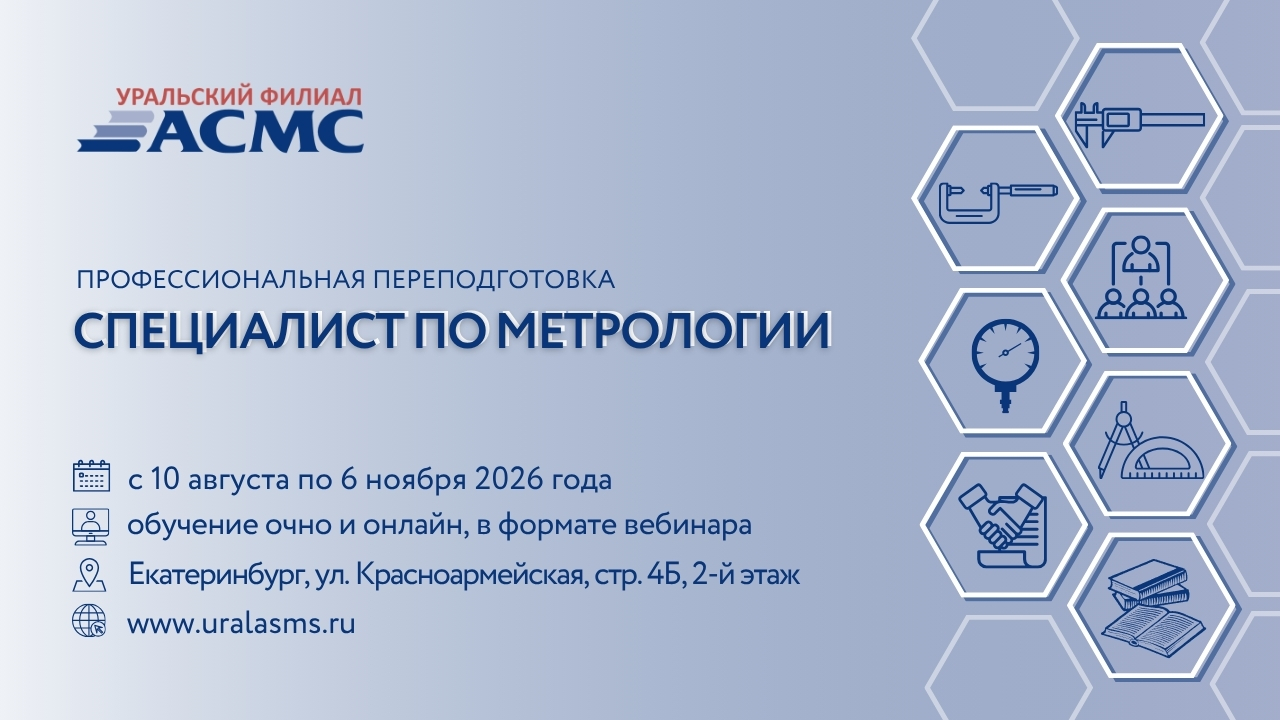 УРАЛЬСКИЙ ФИЛИАЛ
АСМС

ПРОФЕССИОНАЛЬНАЯ ПЕРЕПОДГОТОВКА
СПЕЦИАЛИСТ ПО МЕТРОЛОГИИ

с 10 августа по 6 ноября 2026 года
обучение очно и онлайн, в формате вебинара
Екатеринбург, ул. Красноармейская, стр. 4Б, 2-й этаж
www.uralasms.ru